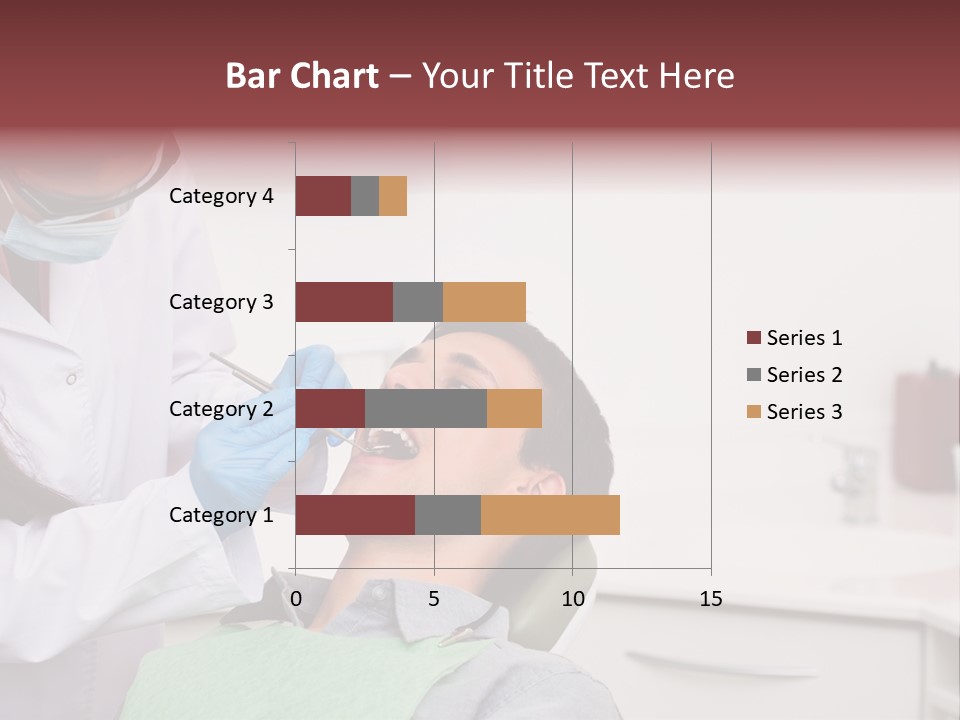 Bar Chart – Your Title Text Here

Category 4
Category 3
Category 2
Category 1

0
5
10
15

Series 1
Series 2
Series 3